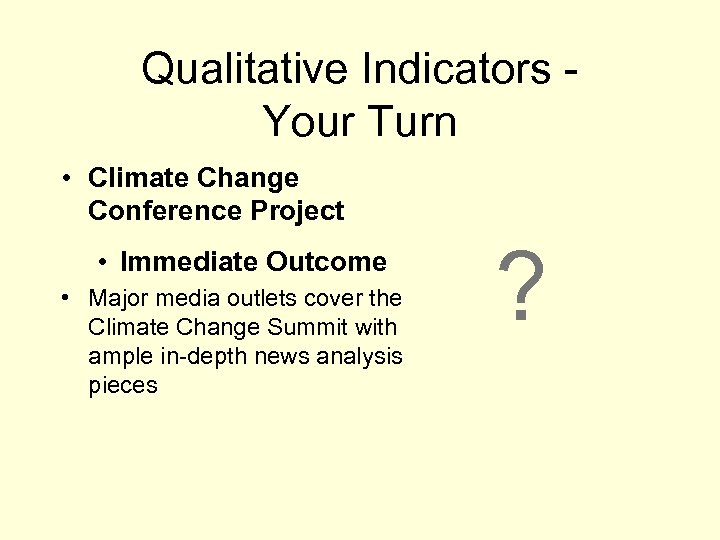 Qualitative Indicators - Your Turn

• Climate Change Conference Project

• Immediate Outcome

• Major media outlets cover the Climate Change Summit with ample in-depth news analysis pieces

?